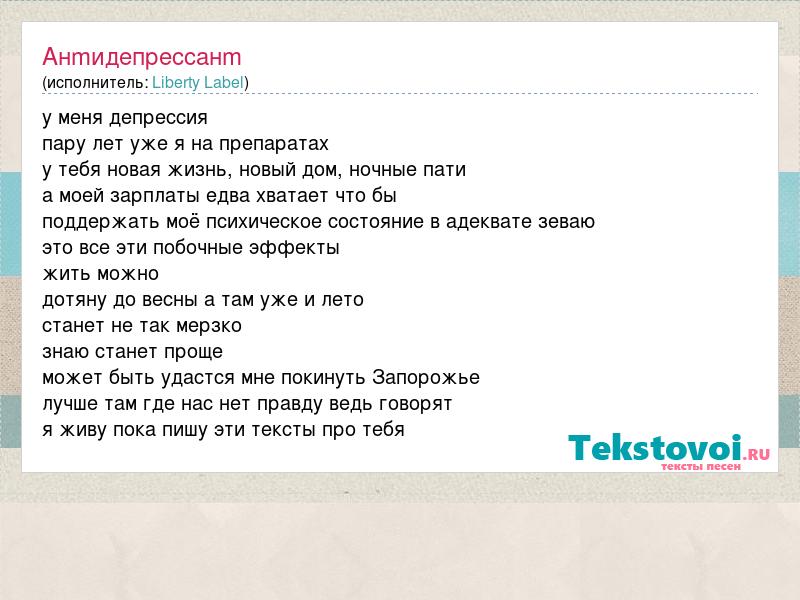 Антидепрессант
(исполнитель: Liberty Label)

у меня депрессия
пару лет уже я на препаратах
у тебя новая жизнь, новый дом, ночные пати
а моей зарплаты едва хватает что бы
поддержать моё психическое состояние в адеквате зеваю
это все эти побочные эффекты
жить можно
дотяну до весны а там уже и лето
станет не так мерзко
знаю станет проще
может быть удастся мне покинуть Запорожье
лучше там где нас нет правду ведь говорят
я живу пока пишу эти тексты про тебя

Tekstovoi.RU
тексты песен